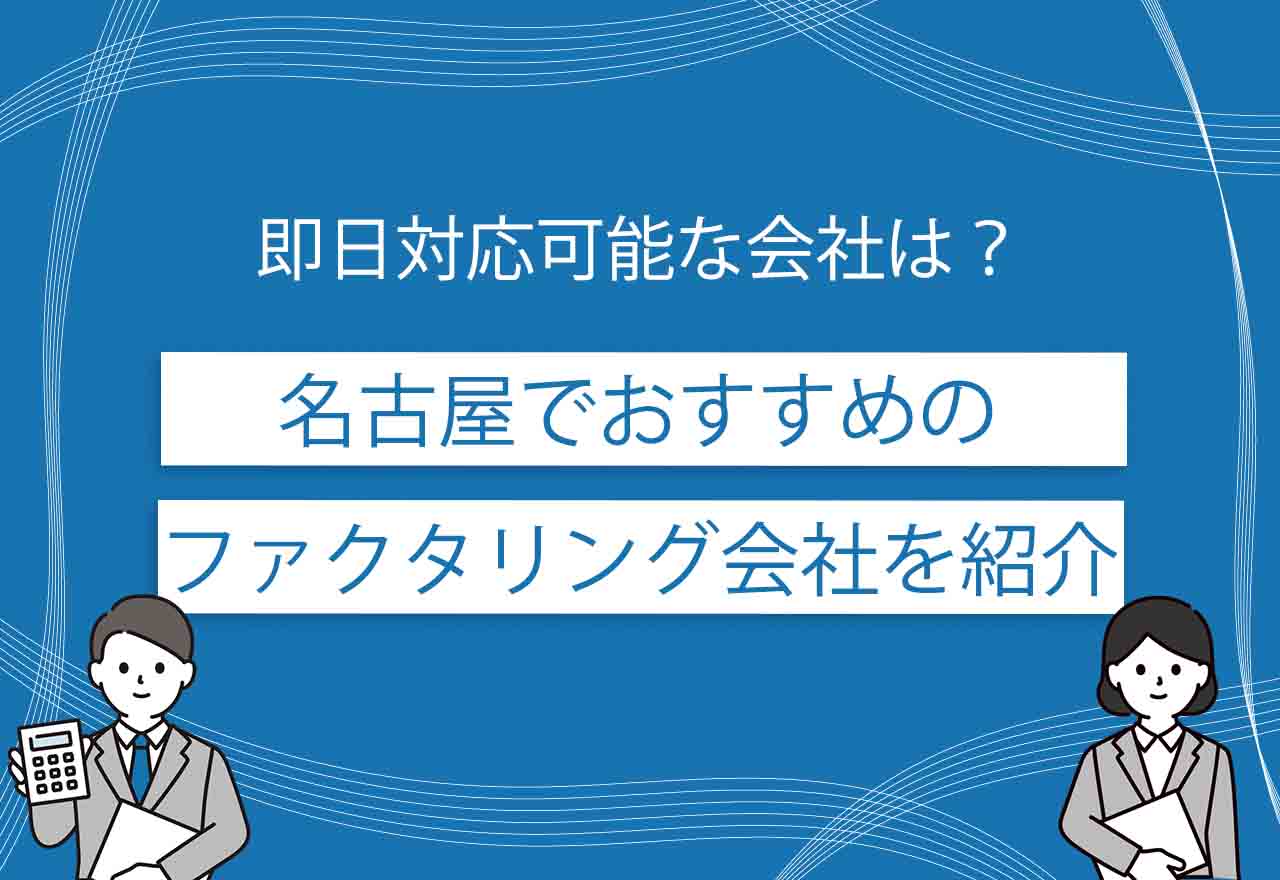 即日対応可能な会社は？

名古屋でおすすめの

ファクタリング会社を紹介